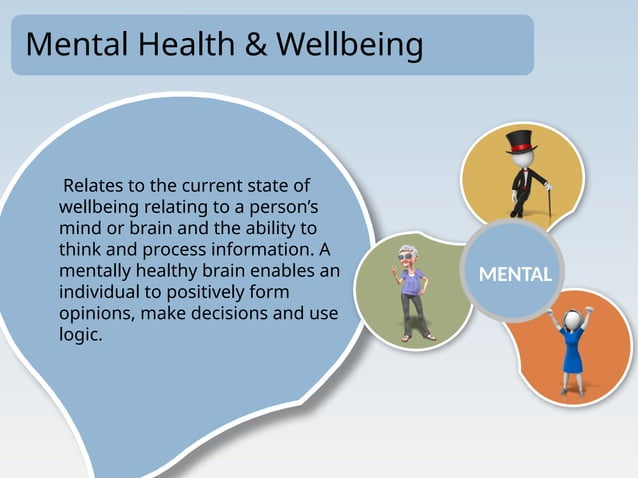 Mental Health & Wellbeing

Relates to the current state of wellbeing relating to a person's mind or brain and the ability to think and process information. A mentally healthy brain enables an individual to positively form opinions, make decisions and use logic.

MENTAL